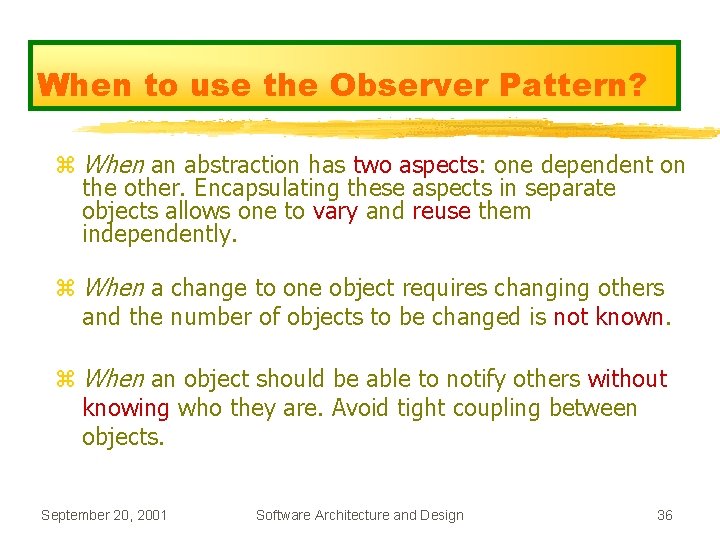 When to use the Observer Pattern?

⌘ When an abstraction has two aspects: one dependent on the other. Encapsulating these aspects in separate objects allows one to vary and reuse them independently.

⌘ When a change to one object requires changing others and the number of objects to be changed is not known.

⌘ When an object should be able to notify others without knowing who they are. Avoid tight coupling between objects.

September 20, 2001 Software Architecture and Design 36